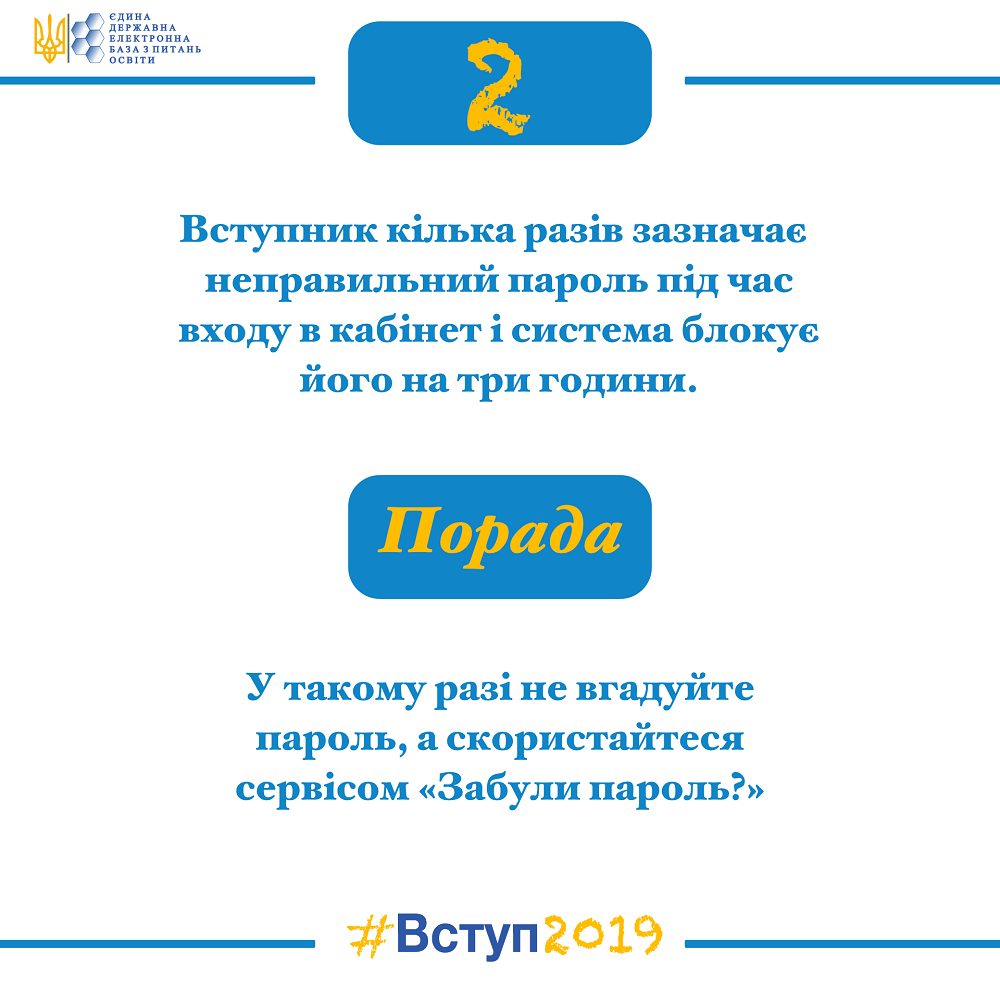 ЄДИНА ДЕРЖАВНА ЕЛЕКТРОННА БАЗА З ПИТАНЬ ОСВІТИ

2

Вступник кілька разів зазначає неправильний пароль під час входу в кабінет і система блокує його на три години.

Порада

У такому разі не вгадуйте пароль, а скористайтеся сервісом «Забули пароль?»

#Вступ2019